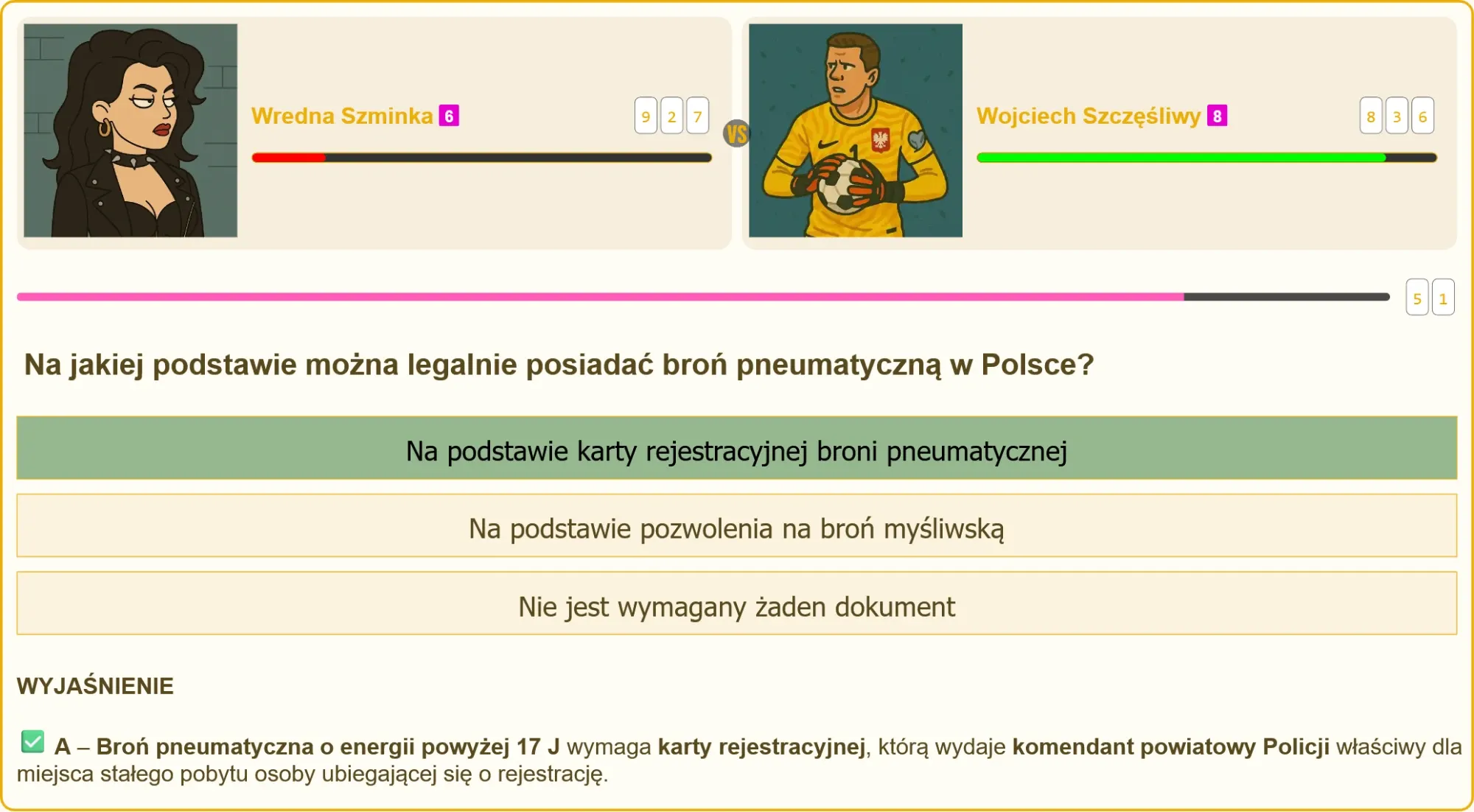 Wredna Szminka 6

9 2 7

VS

Wojciech Szczęśliwy 8

8 3 6

5 1

Na jakiej podstawie można legalnie posiadać broń pneumatyczną w Polsce?

Na podstawie karty rejestracyjnej broni pneumatycznej

Na podstawie pozwolenia na broń myśliwską

Nie jest wymagany żaden dokument

WYJAŚNIENIE

A – Broń pneumatyczna o energii powyżej 17 J wymaga karty rejestracyjnej, którą wydaje komendant powiatowy Policji właściwy dla miejsca stałego pobytu osoby ubiegającej się o rejestrację.